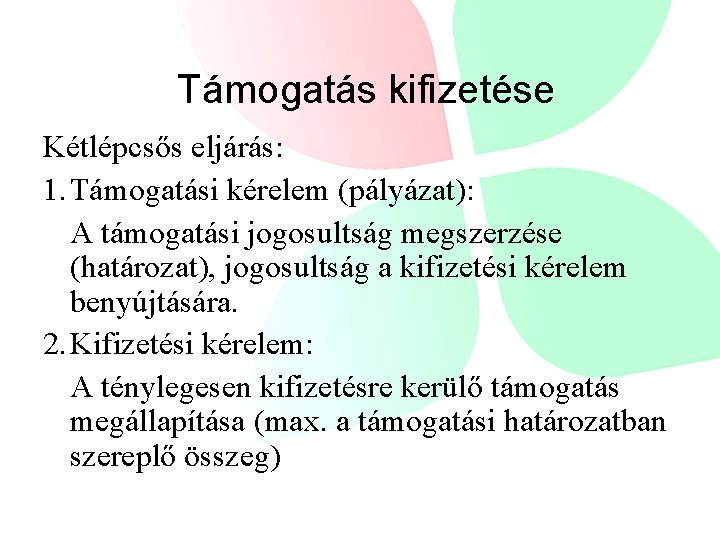 Támogatás kifizetése

Kétlépcsős eljárás:

1. Támogatási kérelem (pályázat):

A támogatási jogosultság megszerzése (határozat), jogosultság a kifizetési kérelem benyújtására.

2. Kifizetési kérelem:

A ténylegesen kifizetésre kerülő támogatás megállapítása (max. a támogatási határozatban szereplő összeg)